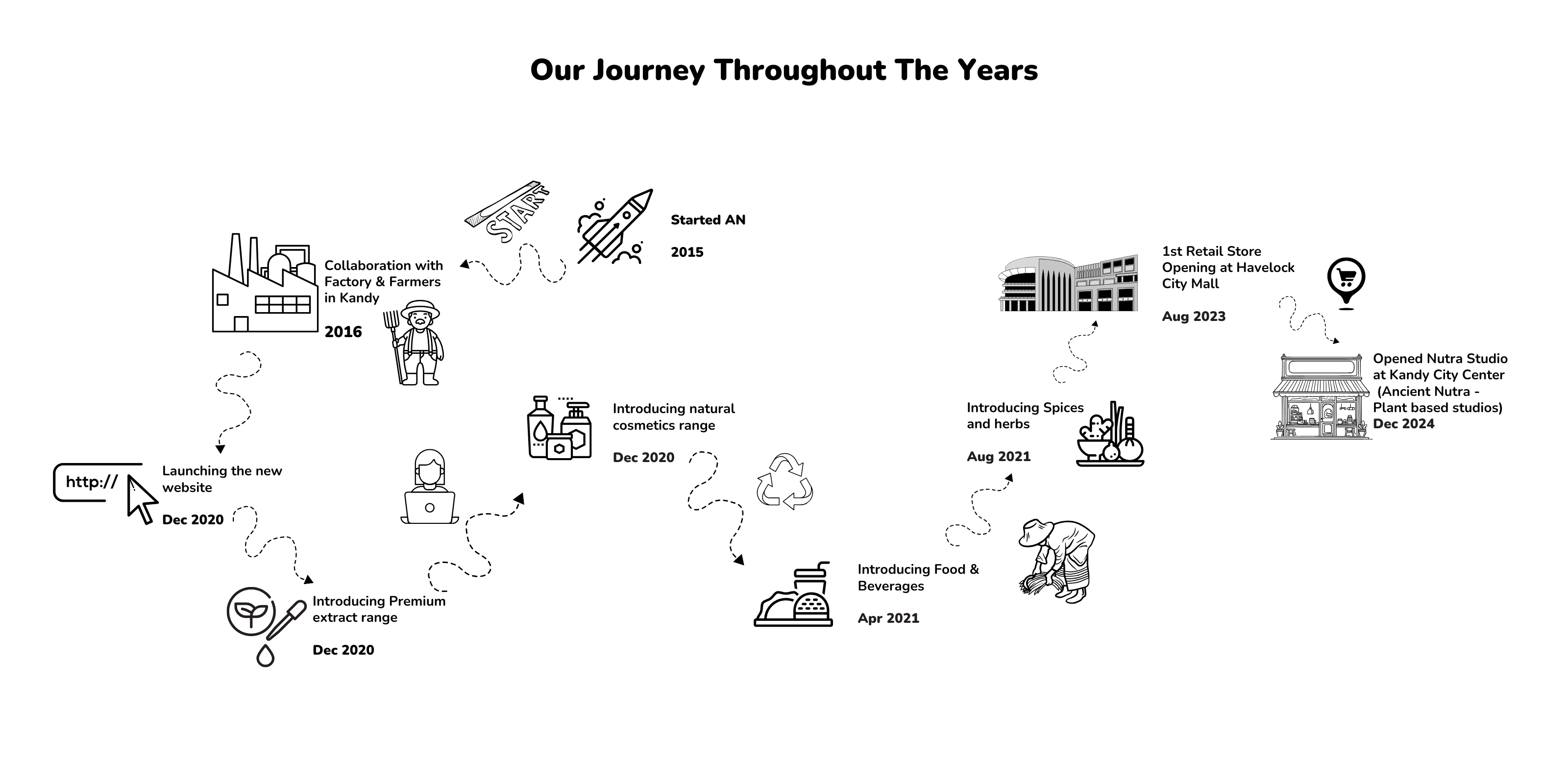 Our Journey Throughout The Years

START

Started AN

2015

Collaboration with Factory & Farmers in Kandy

2016

http://

Launching the new website

Dec 2020

Introducing Premium extract range

Dec 2020

Introducing natural cosmetics range

Dec 2020

Introducing Food & Beverages

Apr 2021

Introducing Spices and herbs

Aug 2021

1st Retail Store Opening at Havelock City Mall

Aug 2023

Opened Nutra Studio at Kandy City Center (Ancient Nutra - Plant based studios)
Dec 2024